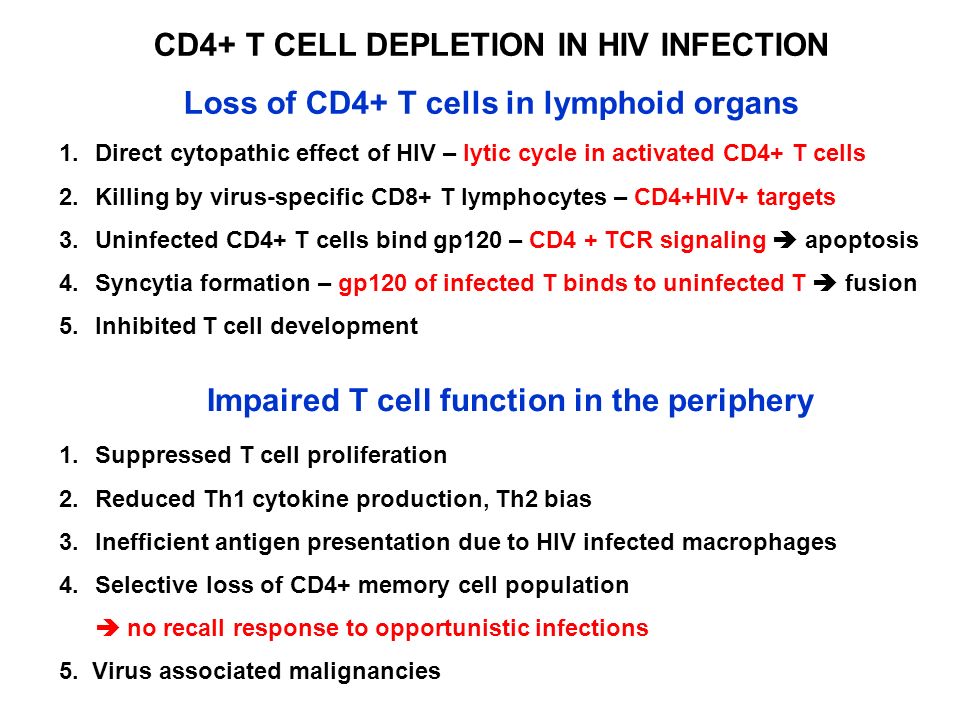 CD4+ T CELL DEPLETION IN HIV INFECTION

Loss of CD4+ T cells in lymphoid organs

1. Direct cytopathic effect of HIV – lytic cycle in activated CD4+ T cells
2. Killing by virus-specific CD8+ T lymphocytes – CD4+HIV+ targets
3. Uninfected CD4+ T cells bind gp120 – CD4 + TCR signaling ➔ apoptosis
4. Syncytia formation – gp120 of infected T binds to uninfected T ➔ fusion
5. Inhibited T cell development

Impaired T cell function in the periphery

1. Suppressed T cell proliferation
2. Reduced Th1 cytokine production, Th2 bias
3. Inefficient antigen presentation due to HIV infected macrophages
4. Selective loss of CD4+ memory cell population
➔ no recall response to opportunistic infections
5. Virus associated malignancies